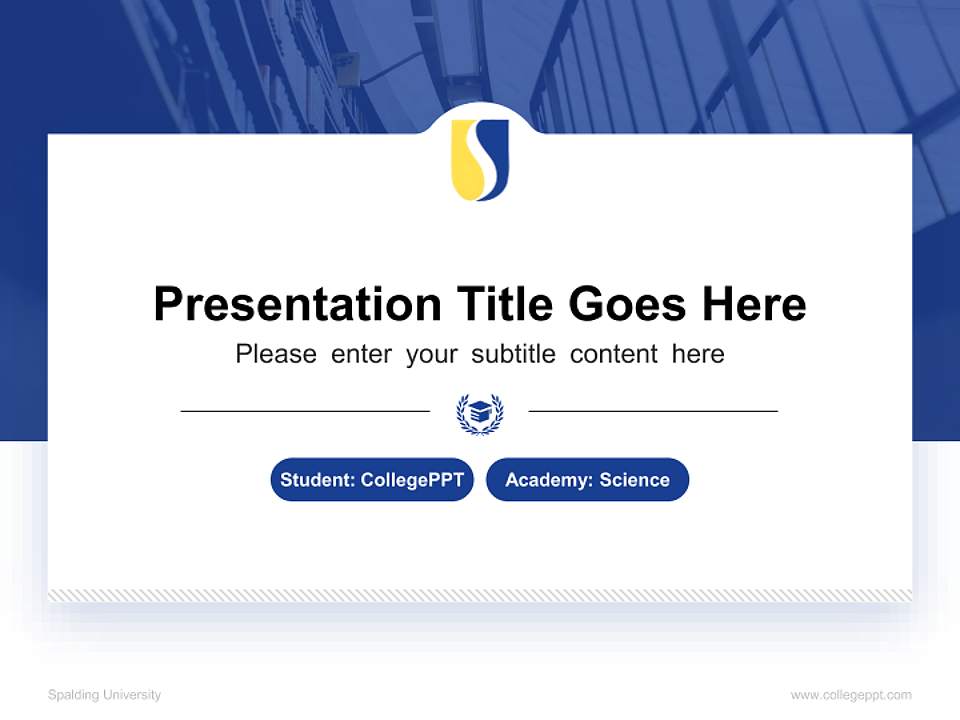 Presentation Title Goes Here

Please enter your subtitle content here

Student: CollegePPT

Academy: Science

Spalding University

www.collegeppt.com